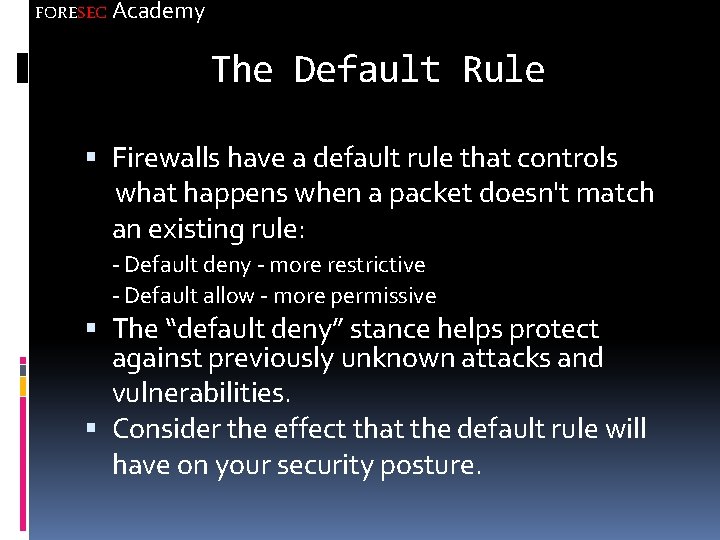 FORESEC Academy

The Default Rule

▪ Firewalls have a default rule that controls what happens when a packet doesn't match an existing rule:

- Default deny - more restrictive

- Default allow - more permissive

▪ The “default deny” stance helps protect against previously unknown attacks and vulnerabilities.

▪ Consider the effect that the default rule will have on your security posture.